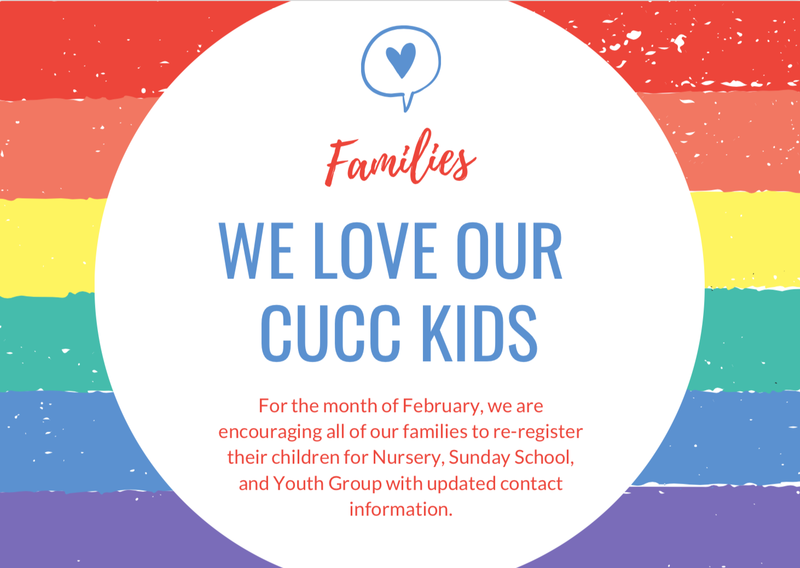 Families

WE LOVE OUR CUCC KIDS

For the month of February, we are encouraging all of our families to re-register their children for Nursery, Sunday School, and Youth Group with updated contact information.